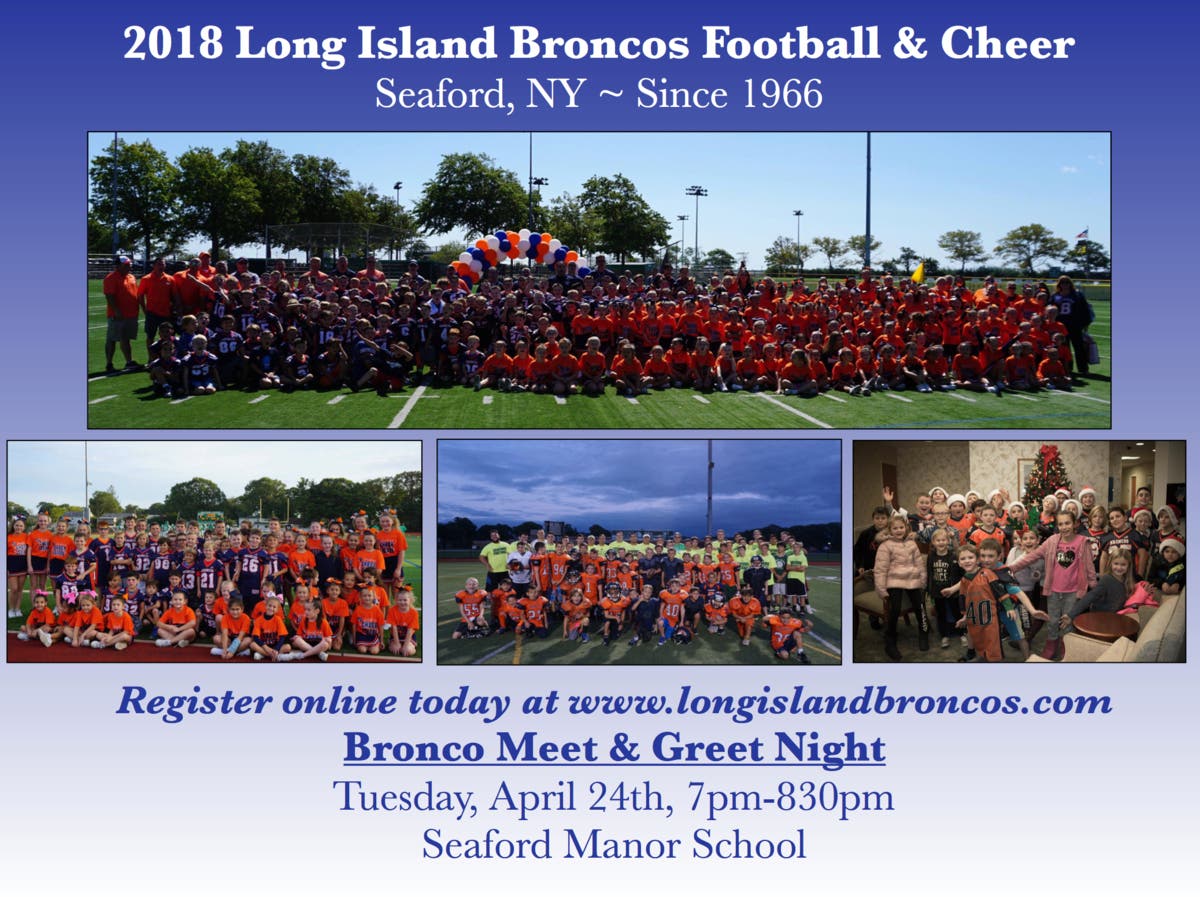 2018 Long Island Broncos Football & Cheer
Seaford, NY ~ Since 1966

Register online today at www.longislandbroncos.com
Bronco Meet & Greet Night
Tuesday, April 24th, 7pm-830pm
Seaford Manor School